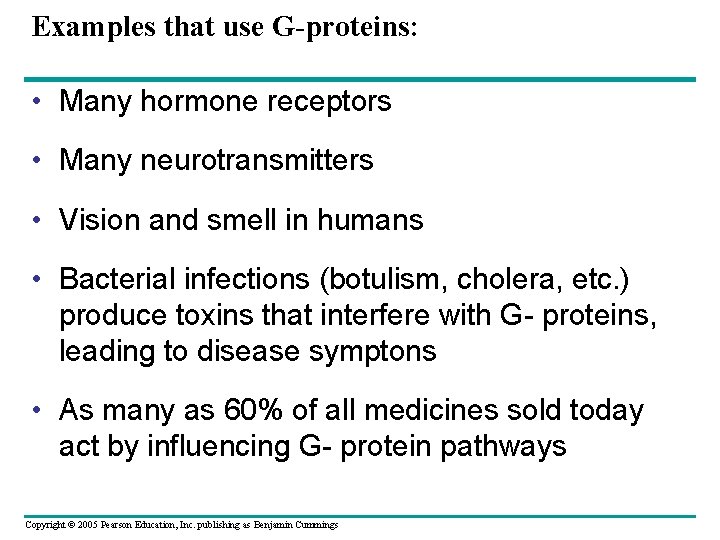 Examples that use G-proteins:

• Many hormone receptors

• Many neurotransmitters

• Vision and smell in humans

• Bacterial infections (botulism, cholera, etc.) produce toxins that interfere with G- proteins, leading to disease symptons

• As many as 60% of all medicines sold today act by influencing G- protein pathways

Copyright © 2005 Pearson Education, Inc. publishing as Benjamin Cummings